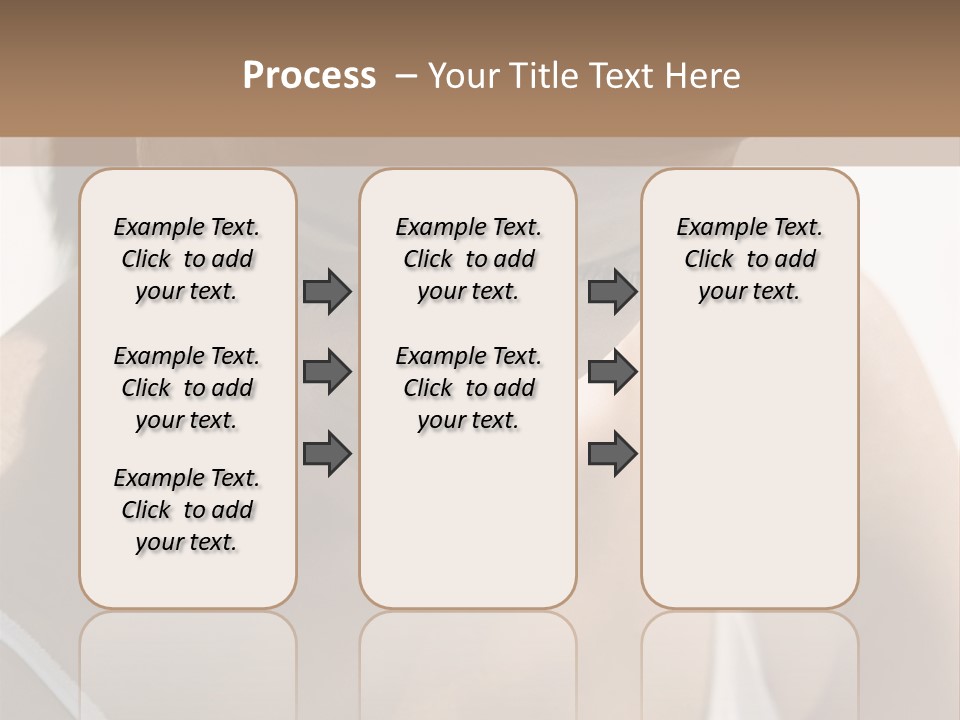 Process – Your Title Text Here

Example Text. Click to add your text.

Example Text. Click to add your text.

Example Text. Click to add your text.

Example Text. Click to add your text.

Example Text. Click to add your text.

Example Text. Click to add your text.